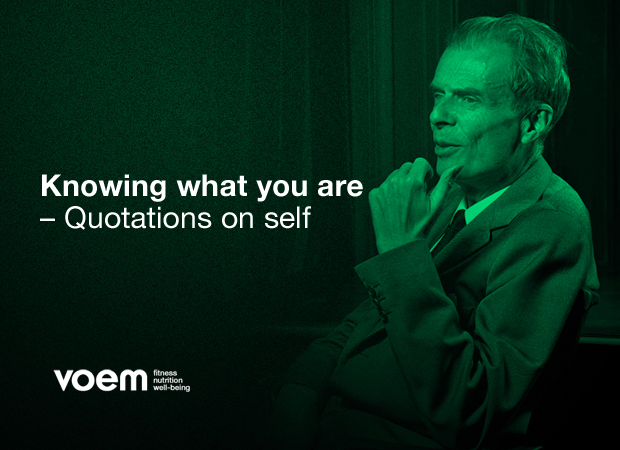 Knowing what you are
– Quotations on self

voem fitness
nutrition
well-being